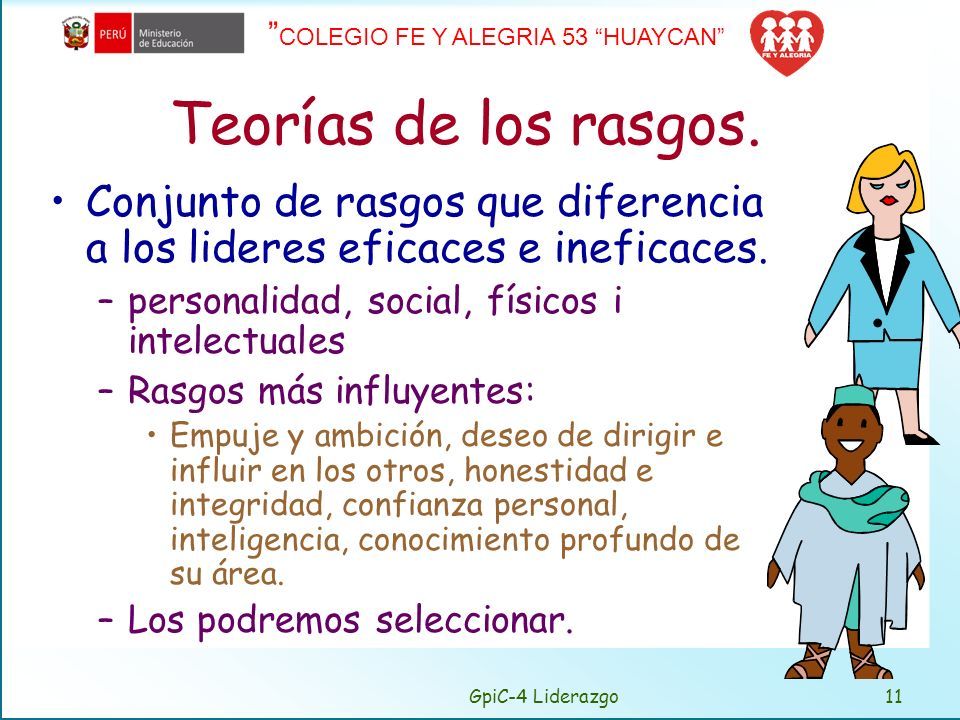 PERÚ Ministerio de Educación

"COLEGIO FE Y ALEGRIA 53 "HUAYCAN"

FE Y ALEGRIA

Teorías de los rasgos.

• Conjunto de rasgos que diferencia a los lideres eficaces e ineficaces.

– personalidad, social, físicos i intelectuales

– Rasgos más influyentes:

• Empuje y ambición, deseo de dirigir e influir en los otros, honestidad e integridad, confianza personal, inteligencia, conocimiento profundo de su área.

– Los podremos seleccionar.

GpiC-4 Liderazgo

11